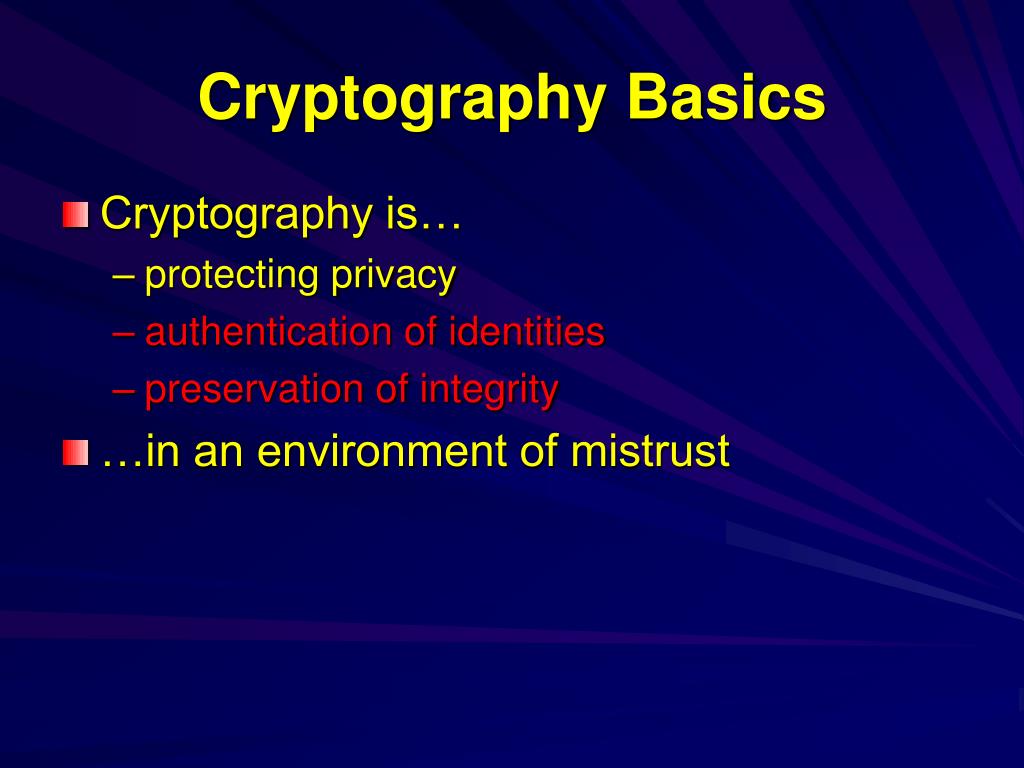 Cryptography Basics

Cryptography is…
– protecting privacy
– authentication of identities
– preservation of integrity

…in an environment of mistrust